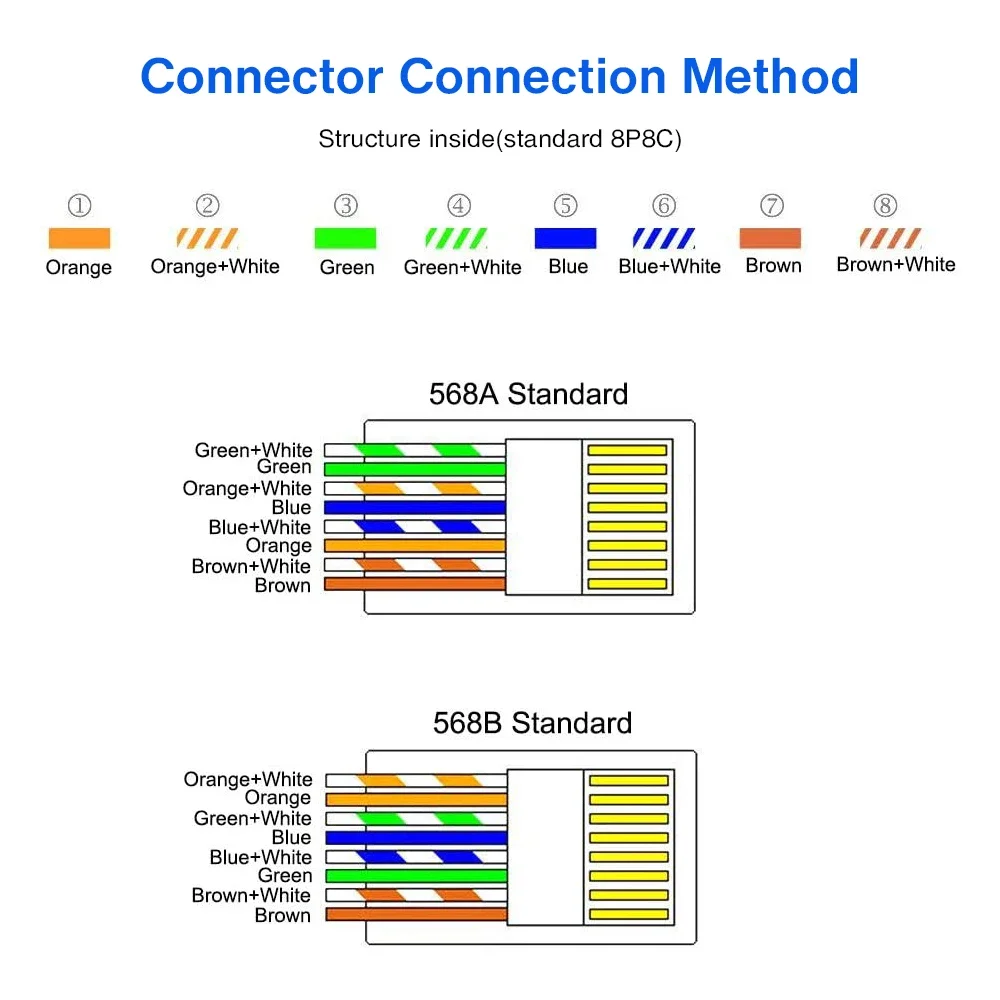 Connector Connection Method

Structure inside(standard 8P8C)

① Orange
② Orange+White
③ Green
④ Green+White
⑤ Blue
⑥ Blue+White
⑦ Brown
⑧ Brown+White

568A Standard

Green+White
Green
Orange+White
Blue
Blue+White
Orange
Brown+White
Brown

568B Standard

Orange+White
Orange
Green+White
Blue
Blue+White
Green
Brown+White
Brown